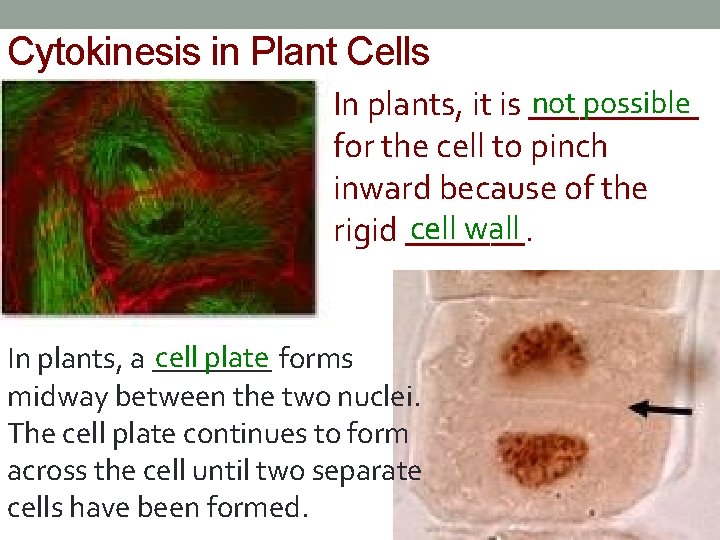 Cytokinesis in Plant Cells

In plants, it is not possible for the cell to pinch inward because of the rigid cell wall.

In plants, a cell plate forms midway between the two nuclei. The cell plate continues to form across the cell until two separate cells have been formed.